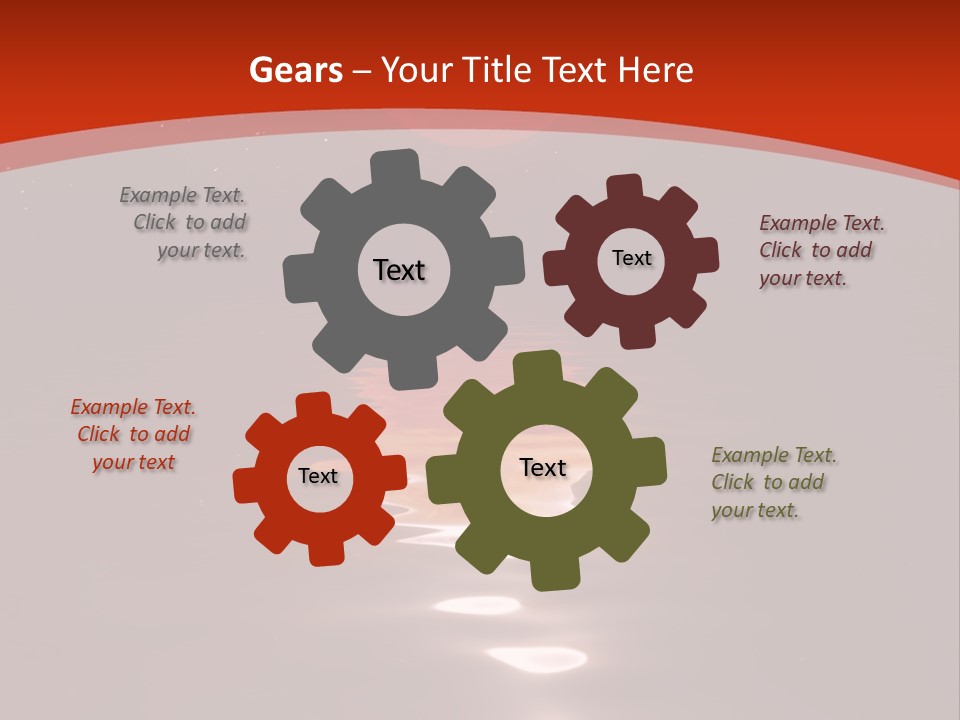 Gears – Your Title Text Here

Example Text. Click to add your text.

Text

Text

Example Text. Click to add your text.

Example Text. Click to add your text

Text

Text

Example Text. Click to add your text.